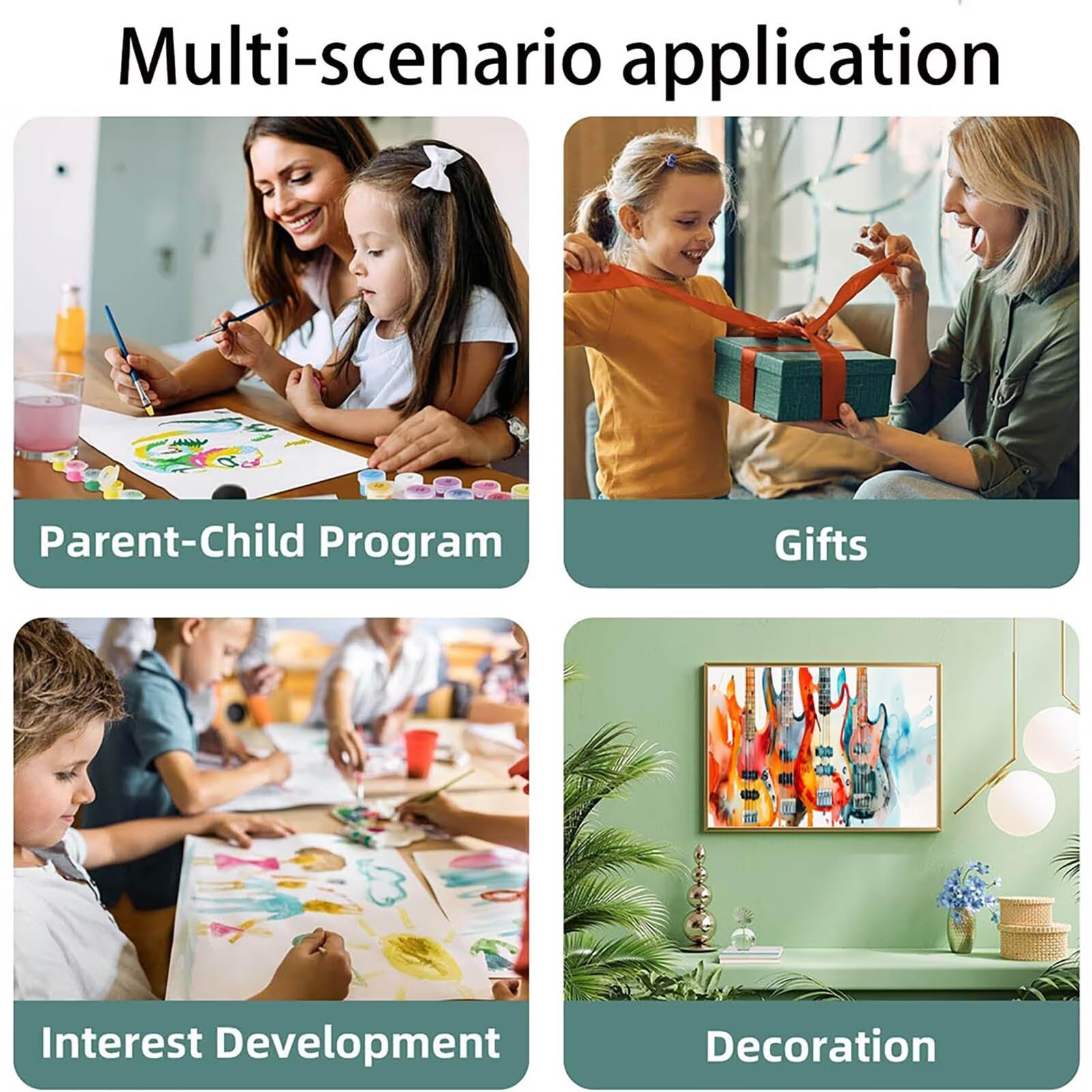 Multi-scenario application

Parent-Child Program

Gifts

Interest Development

Decoration